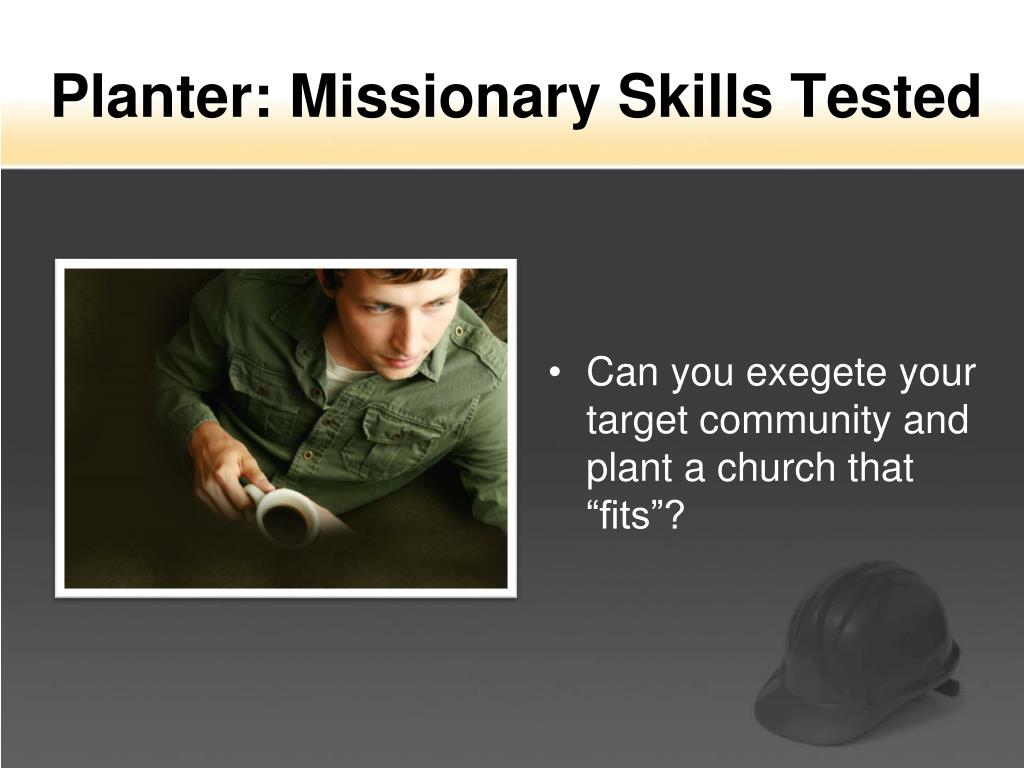 Planter: Missionary Skills Tested

• Can you exegete your target community and plant a church that “fits”?